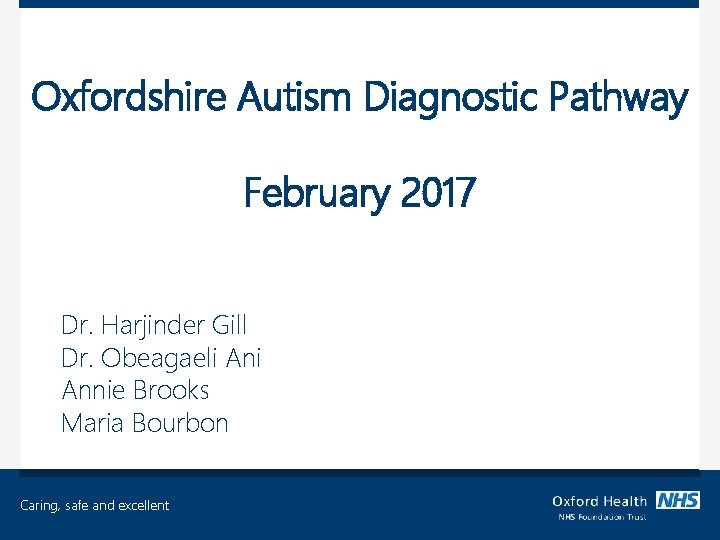 Oxfordshire Autism Diagnostic Pathway

February 2017

Dr. Harjinder Gill
Dr. Obeagaeli Ani
Annie Brooks
Maria Bourbon

Caring, safe and excellent

Oxford Health NHS
NHS Foundation Trust